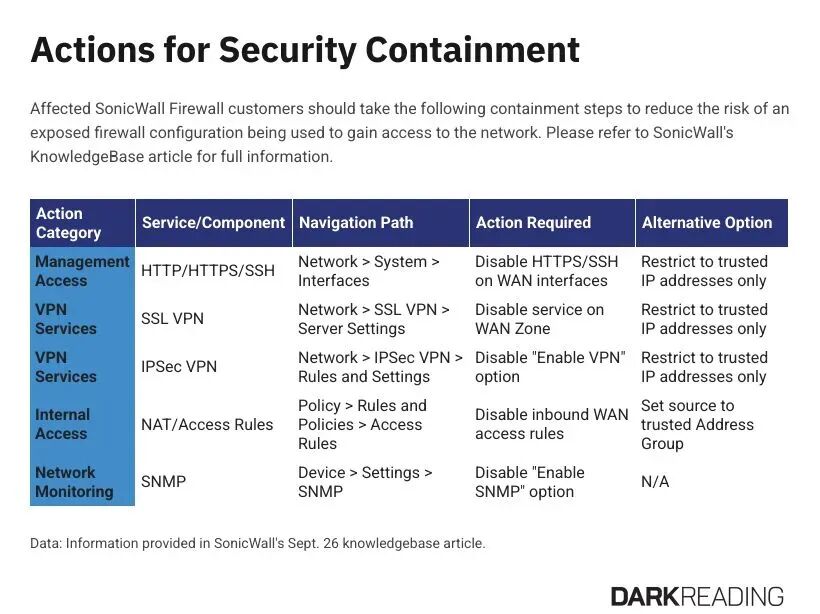 Actions for Security Containment

Affected SonicWall Firewall customers should take the following containment steps to reduce the risk of an exposed firewall configuration being used to gain access to the network. Please refer to SonicWall's KnowledgeBase article for full information.

| Action Category | Service/Component | Navigation Path | Action Required | Alternative Option |
|---|---|---|---|---|
| Management Access | HTTP/HTTPS/SSH | Network > System > Interfaces | Disable HTTPS/SSH on WAN interfaces | Restrict to trusted IP addresses only |
| VPN Services | SSL VPN | Network > SSL VPN > Server Settings | Disable service on WAN Zone | Restrict to trusted IP addresses only |
| VPN Services | IPSec VPN | Network > IPSec VPN > Rules and Settings | Disable "Enable VPN" option | Restrict to trusted IP addresses only |
| Internal Access | NAT/Access Rules | Policy > Rules and Policies > Access Rules | Disable inbound WAN access rules | Set source to trusted Address Group |
| Network Monitoring | SNMP | Device > Settings > SNMP | Disable "Enable SNMP" option | N/A |

Data: Information provided in SonicWall's Sept. 26 knowledgebase article.

DARKREADING